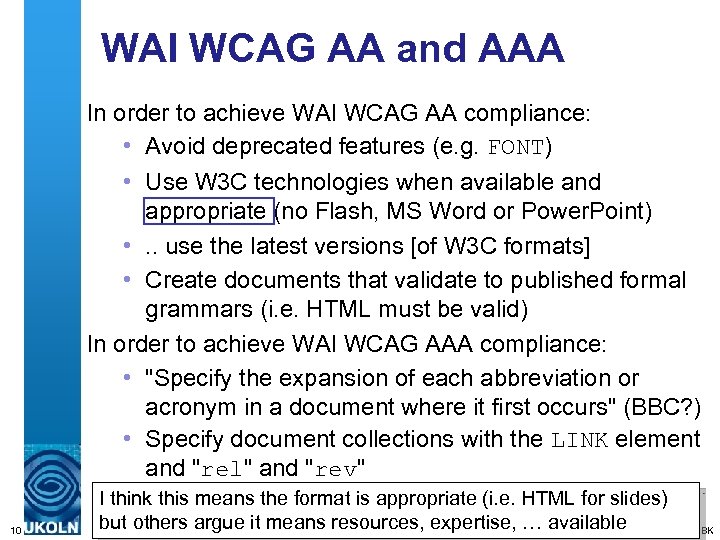 WAI WCAG AA and AAA

In order to achieve WAI WCAG AA compliance:

• Avoid deprecated features (e.g. FONT)

• Use W3C technologies when available and appropriate (no Flash, MS Word or PowerPoint)

• .. use the latest versions [of W3C formats]

• Create documents that validate to published formal grammars (i.e. HTML must be valid)

In order to achieve WAI WCAG AAA compliance:

• "Specify the expansion of each abbreviation or acronym in a document where it first occurs" (BBC?)

• Specify document collections with the LINK element and "rel" and "rev"

I think this means the format is appropriate (i.e. HTML for slides) but others argue it means resources, expertise, … available

10

UKOLN

BK